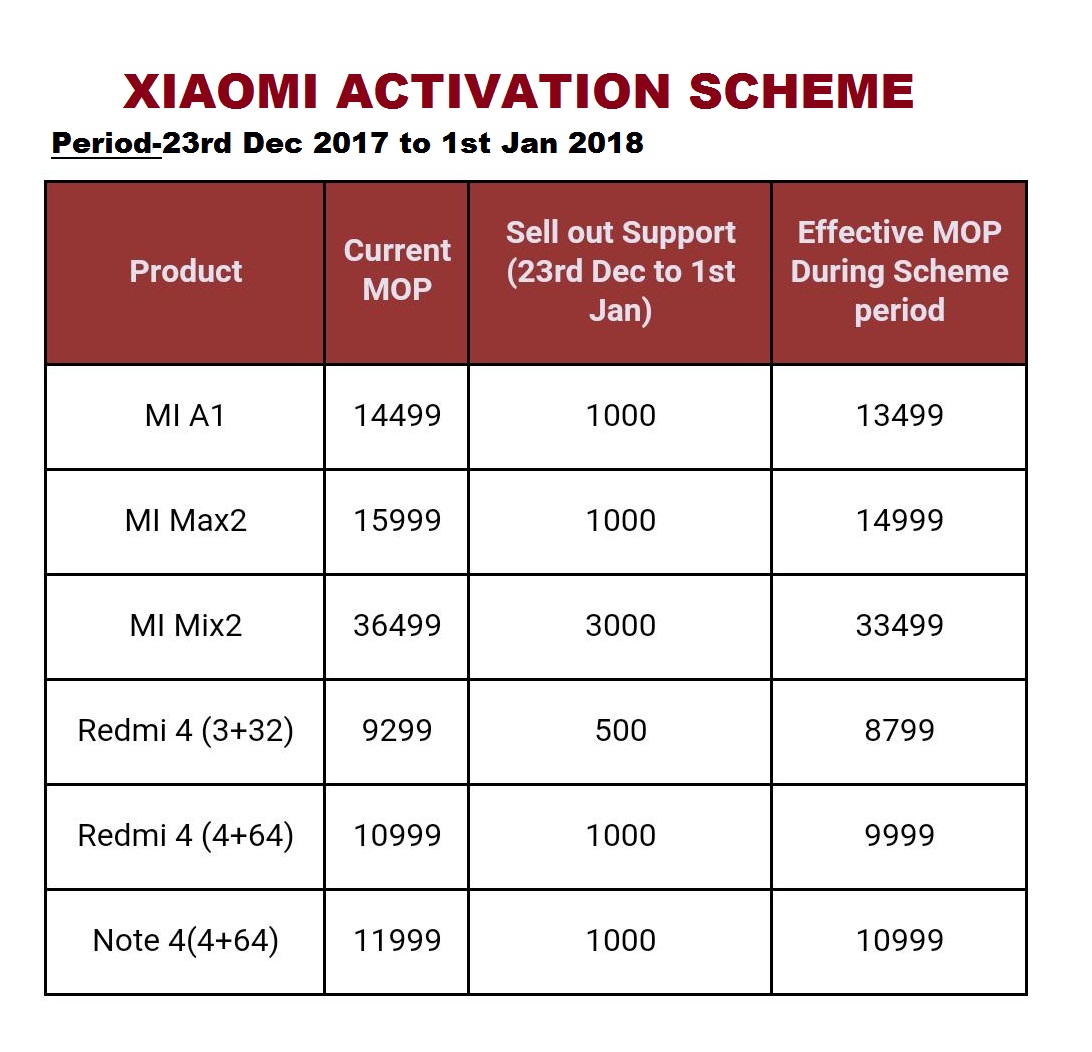 XIAOMI ACTIVATION SCHEME

Period-23rd Dec 2017 to 1st Jan 2018

| Product | Current MOP | Sell out Support (23rd Dec to 1st Jan) | Effective MOP During Scheme period |
|---|---|---|---|
| MI A1 | 14499 | 1000 | 13499 |
| MI Max2 | 15999 | 1000 | 14999 |
| MI Mix2 | 36499 | 3000 | 33499 |
| Redmi 4 (3+32) | 9299 | 500 | 8799 |
| Redmi 4 (4+64) | 10999 | 1000 | 9999 |
| Note 4(4+64) | 11999 | 1000 | 10999 |